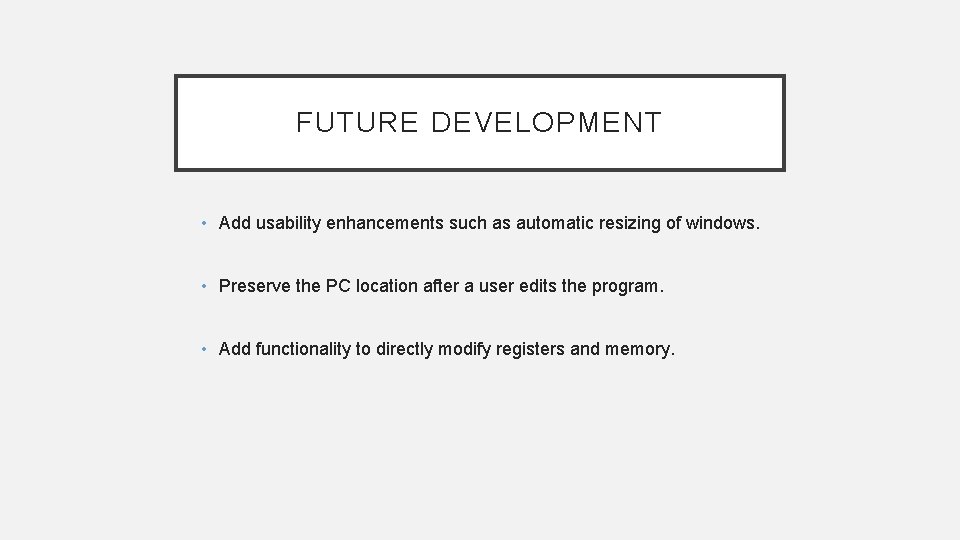 FUTURE DEVELOPMENT

• Add usability enhancements such as automatic resizing of windows.

• Preserve the PC location after a user edits the program.

• Add functionality to directly modify registers and memory.